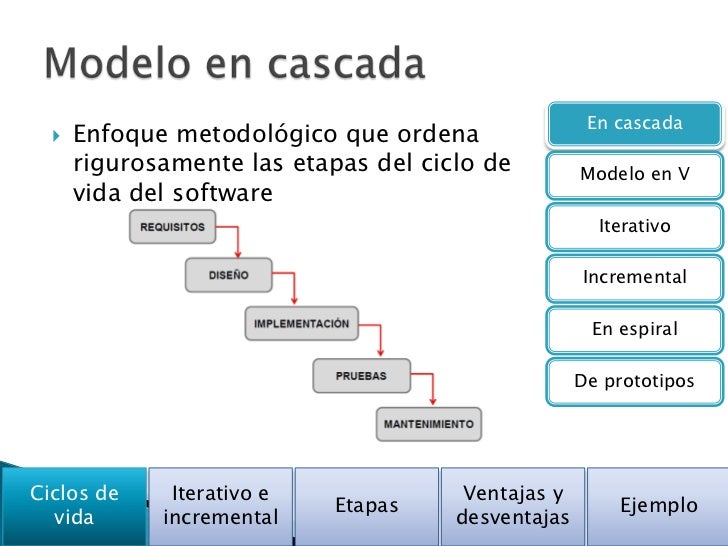 Modelo en cascada

Enfoque metodológico que ordena rigurosamente las etapas del ciclo de vida del software

REQUISITOS
DISEÑO
IMPLEMENTACIÓN
PRUEBAS
MANTENIMIENTO

En cascada
Modelo en V
Iterativo
Incremental
En espiral
De prototipos

Ciclos de vida
Iterativo e incremental
Etapas
Ventajas y desventajas
Ejemplo